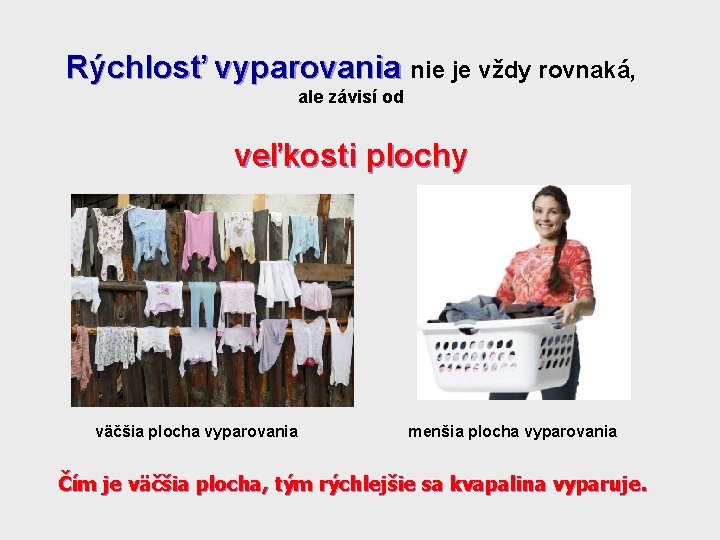 Rýchlosť vyparovania nie je vždy rovnaká, ale závisí od

veľkosti plochy

väčšia plocha vyparovania

menšia plocha vyparovania

Čím je väčšia plocha, tým rýchlejšie sa kvapalina vyparuje.